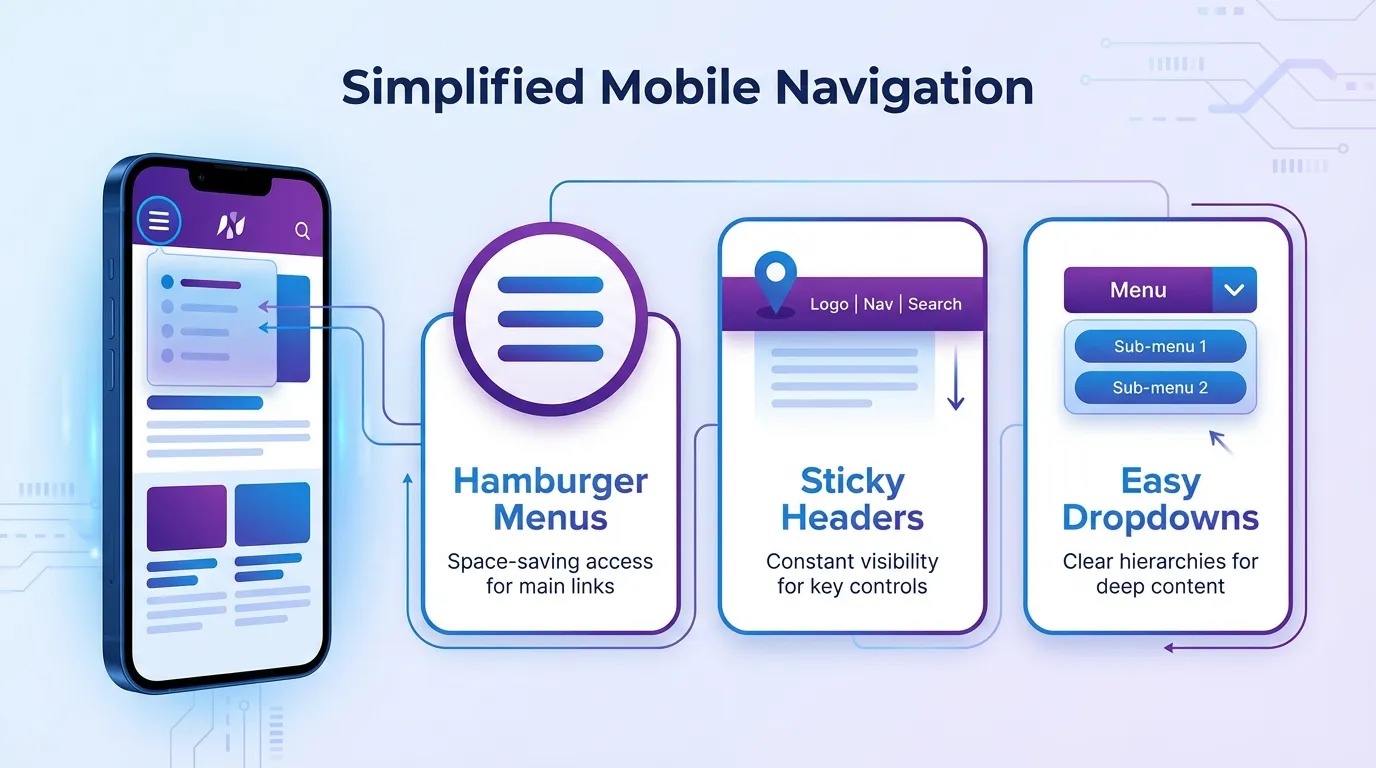 Simplified Mobile Navigation

Hamburger Menus
Space-saving access for main links

Logo | Nav | Search

Sticky Headers
Constant visibility for key controls

Menu
Sub-menu 1
Sub-menu 2

Easy Dropdowns
Clear hierarchies for deep content